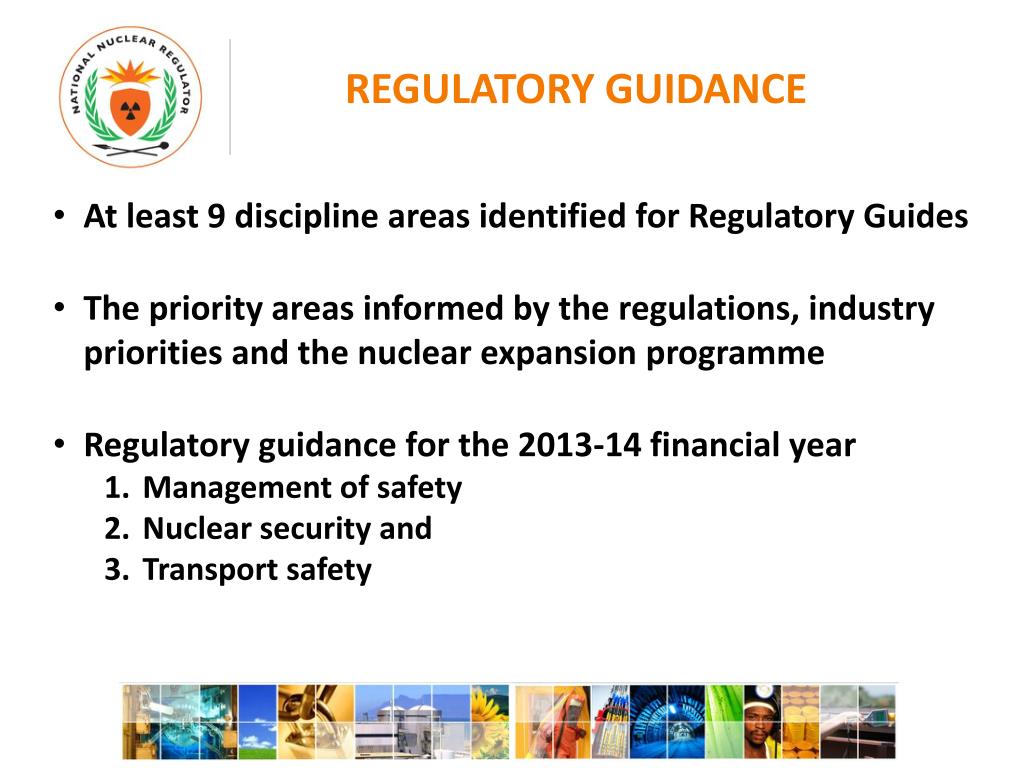 NATIONAL NUCLEAR REGULATOR

REGULATORY GUIDANCE

• At least 9 discipline areas identified for Regulatory Guides

• The priority areas informed by the regulations, industry priorities and the nuclear expansion programme

• Regulatory guidance for the 2013-14 financial year
1. Management of safety
2. Nuclear security and
3. Transport safety